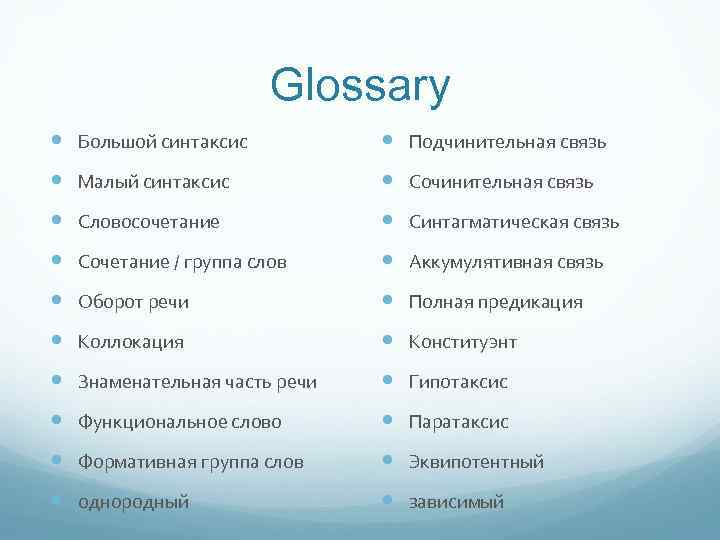 Glossary

Большой синтаксис
Малый синтаксис
Словосочетание
Сочетание / группа слов
Оборот речи
Коллокация
Знаменательная часть речи
Функциональное слово
Формативная группа слов
однородный

Подчинительная связь
Сочинительная связь
Синтагматическая связь
Аккумулятивная связь
Полная предикация
Конституэнт
Гипотаксис
Паратаксис
Эквипотентный
зависимый